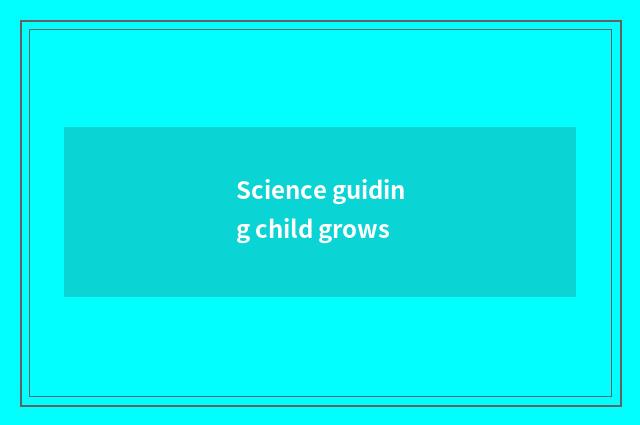 Science guiding child grows